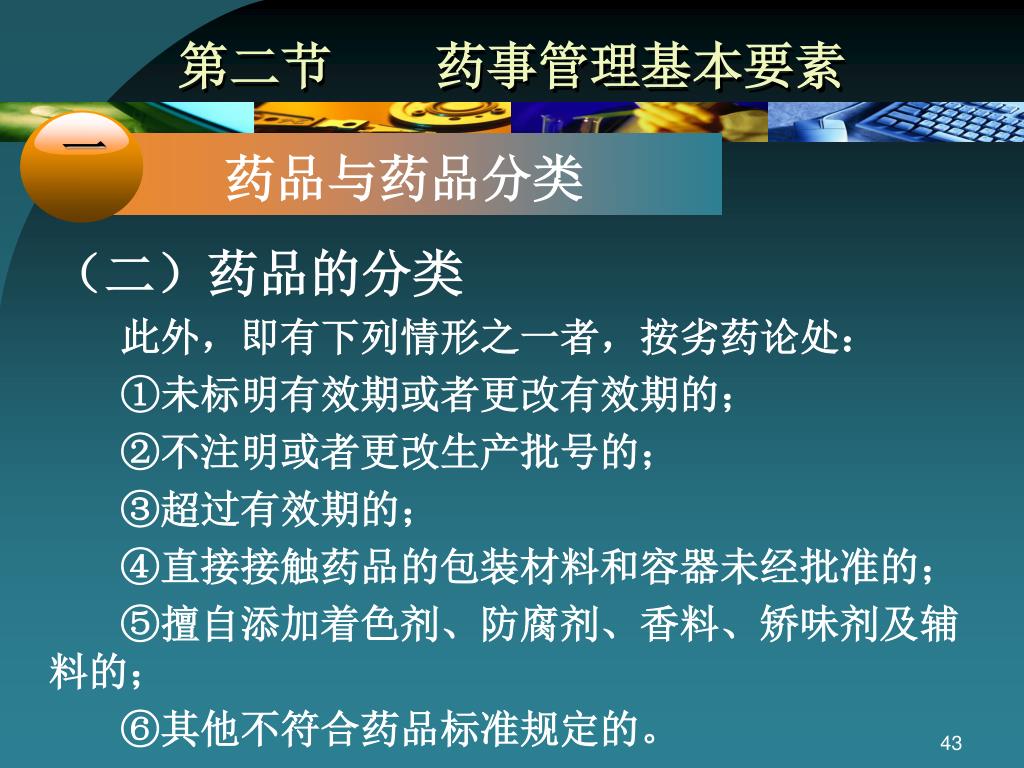 第二节　　药事管理基本要素

一

药品与药品分类

（二）药品的分类

此外，即有下列情形之一者，按劣药论处：

①未标明有效期或者更改有效期的；

②不注明或者更改生产批号的；

③超过有效期的；

④直接接触药品的包装材料和容器未经批准的；

⑤擅自添加着色剂、防腐剂、香料、矫味剂及辅料的；

⑥其他不符合药品标准规定的。

43